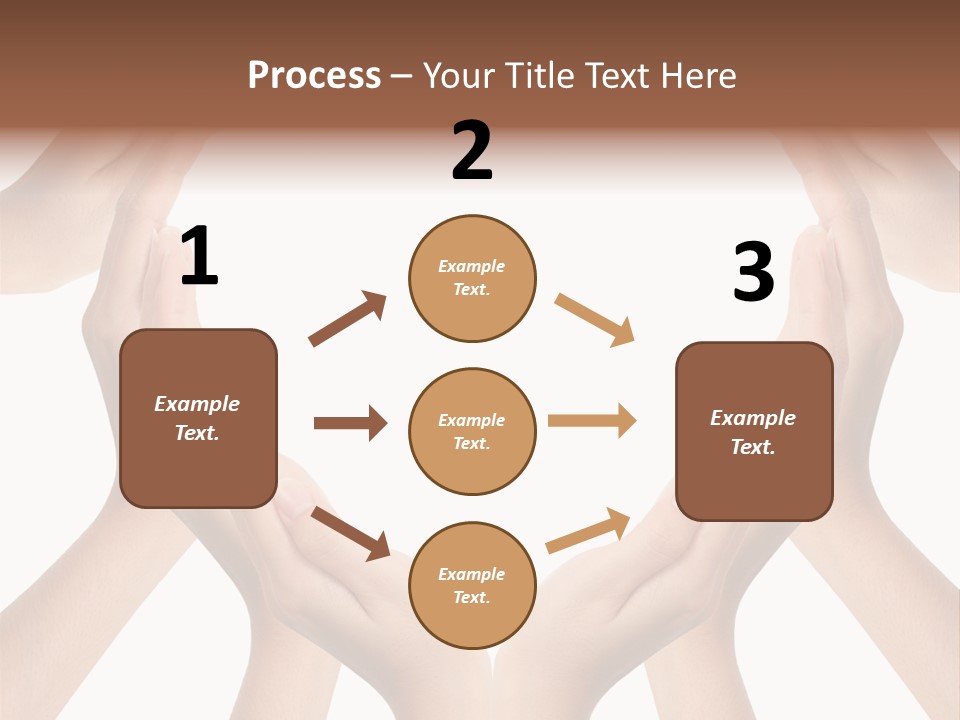 Process – Your Title Text Here

1

Example Text.

2

Example Text.

Example Text.

Example Text.

3

Example Text.